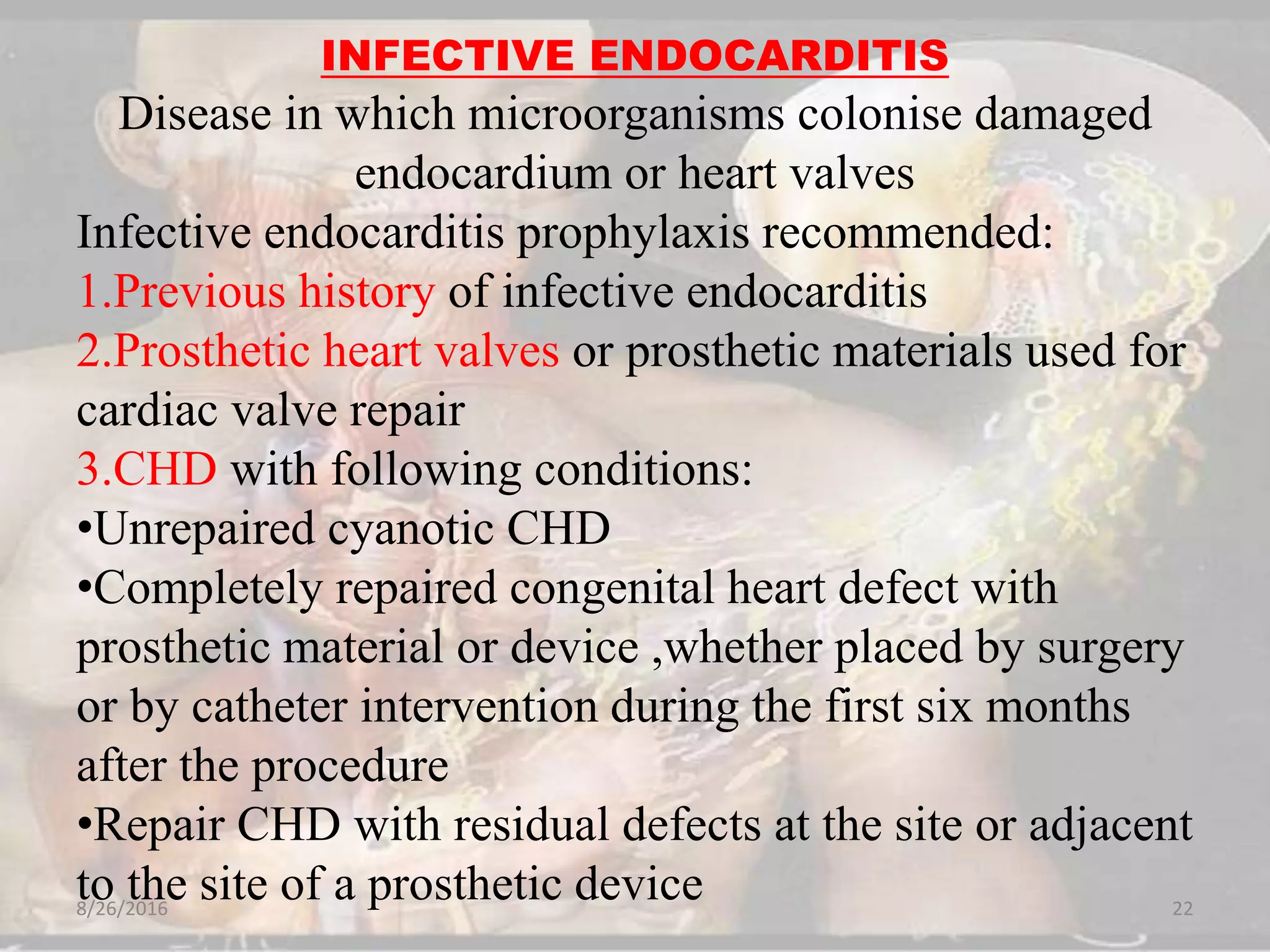 INFECTIVE ENDOCARDITIS

Disease in which microorganisms colonise damaged endocardium or heart valves

Infective endocarditis prophylaxis recommended:

1.Previous history of infective endocarditis

2.Prosthetic heart valves or prosthetic materials used for cardiac valve repair

3.CHD with following conditions:

•Unrepaired cyanotic CHD

•Completely repaired congenital heart defect with prosthetic material or device ,whether placed by surgery or by catheter intervention during the first six months after the procedure

•Repair CHD with residual defects at the site or adjacent to the site of a prosthetic device

8/26/2016

22